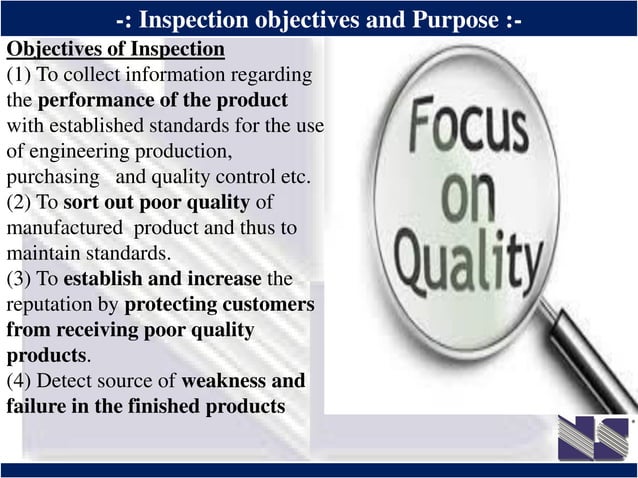 -: Inspection objectives and Purpose :-

Objectives of Inspection

(1) To collect information regarding the performance of the product with established standards for the use of engineering production, purchasing and quality control etc.

(2) To sort out poor quality of manufactured product and thus to maintain standards.

(3) To establish and increase the reputation by protecting customers from receiving poor quality products.

(4) Detect source of weakness and failure in the finished products

Focus on Quality